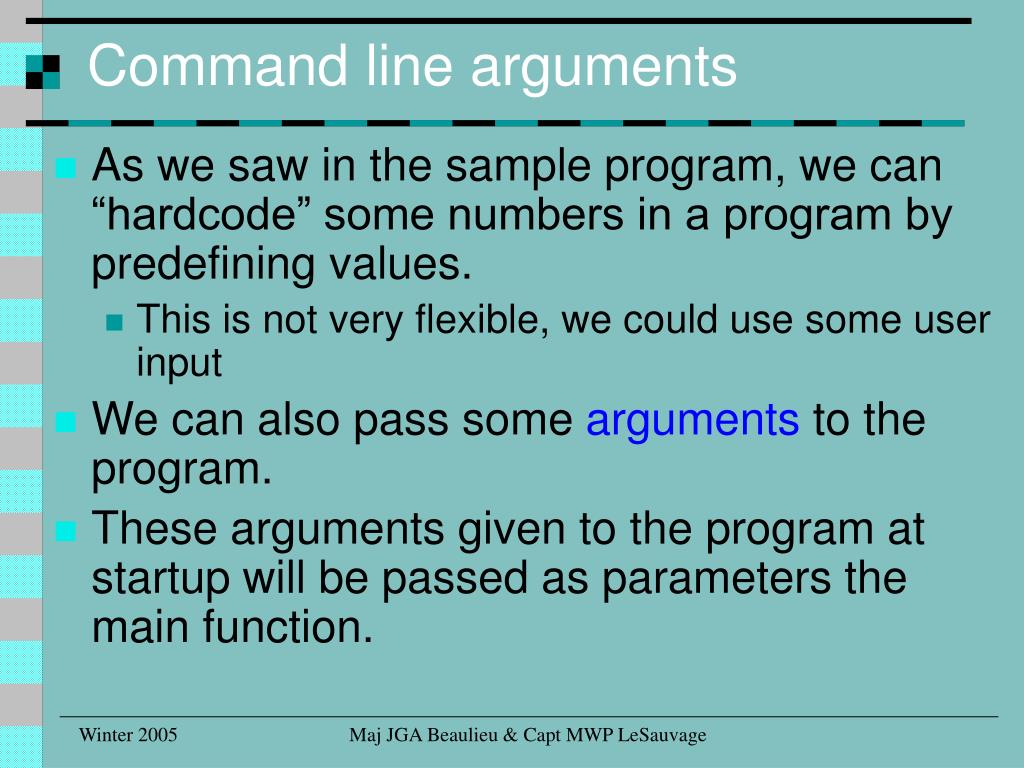 Command line arguments

As we saw in the sample program, we can “hardcode” some numbers in a program by predefining values.

This is not very flexible, we could use some user input

We can also pass some arguments to the program.

These arguments given to the program at startup will be passed as parameters the main function.

Winter 2005

Maj JGA Beaulieu & Capt MWP LeSauvage